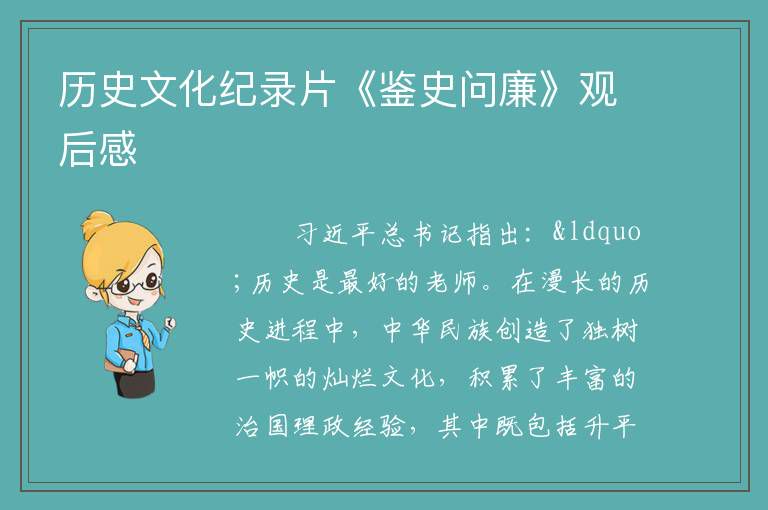 历史文化纪录片《鉴史问廉》观后感

习近平总书记指出：&ldquo;历史是最好的老师。在漫长的历史进程中，中华民族创造了独树一帜的灿烂文化，积累了丰富的治国理政经验，其中既包括升平